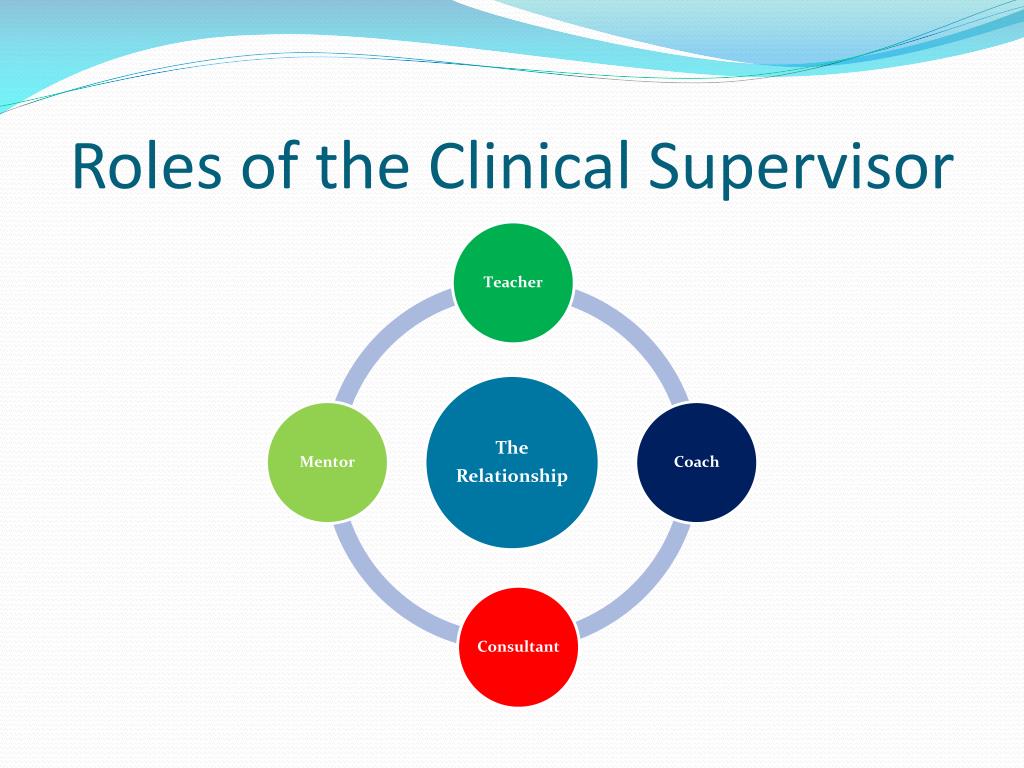 Roles of the Clinical Supervisor

Teacher

Mentor

The Relationship

Coach

Consultant